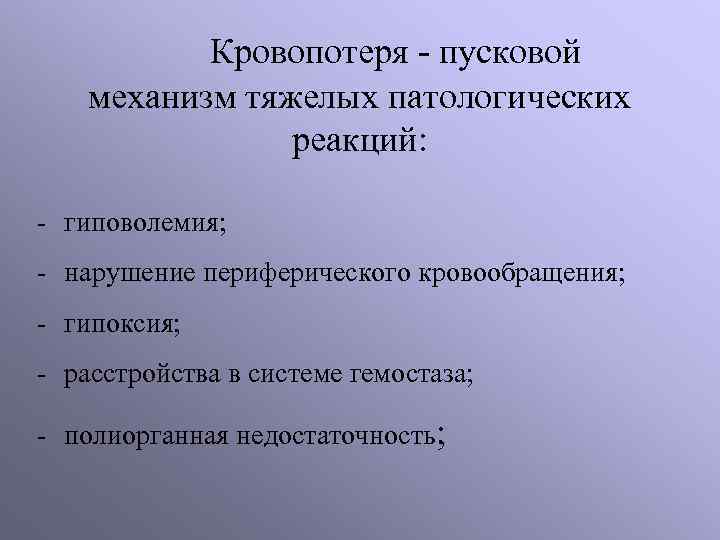 Кровопотеря - пусковой механизм тяжелых патологических реакций:

- гиповолемия;
- нарушение периферического кровообращения;
- гипоксия;
- расстройства в системе гемостаза;
- полиорганная недостаточность;